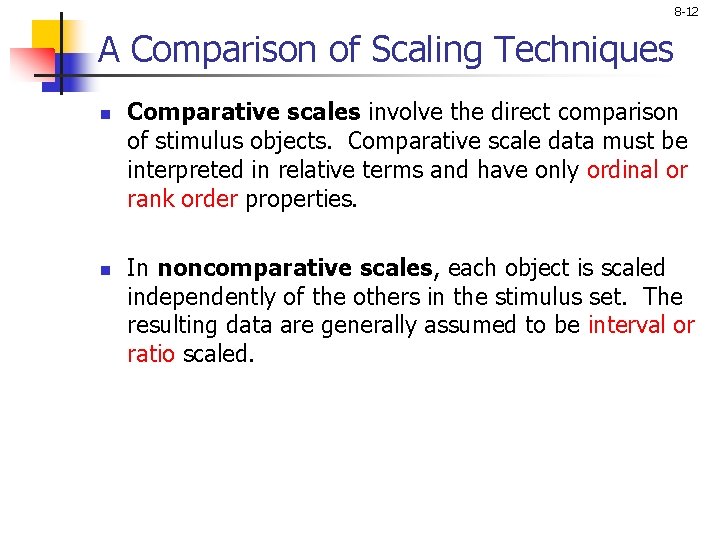 8-12

A Comparison of Scaling Techniques

- Comparative scales involve the direct comparison of stimulus objects. Comparative scale data must be interpreted in relative terms and have only ordinal or rank order properties.

- In noncomparative scales, each object is scaled independently of the others in the stimulus set. The resulting data are generally assumed to be interval or ratio scaled.